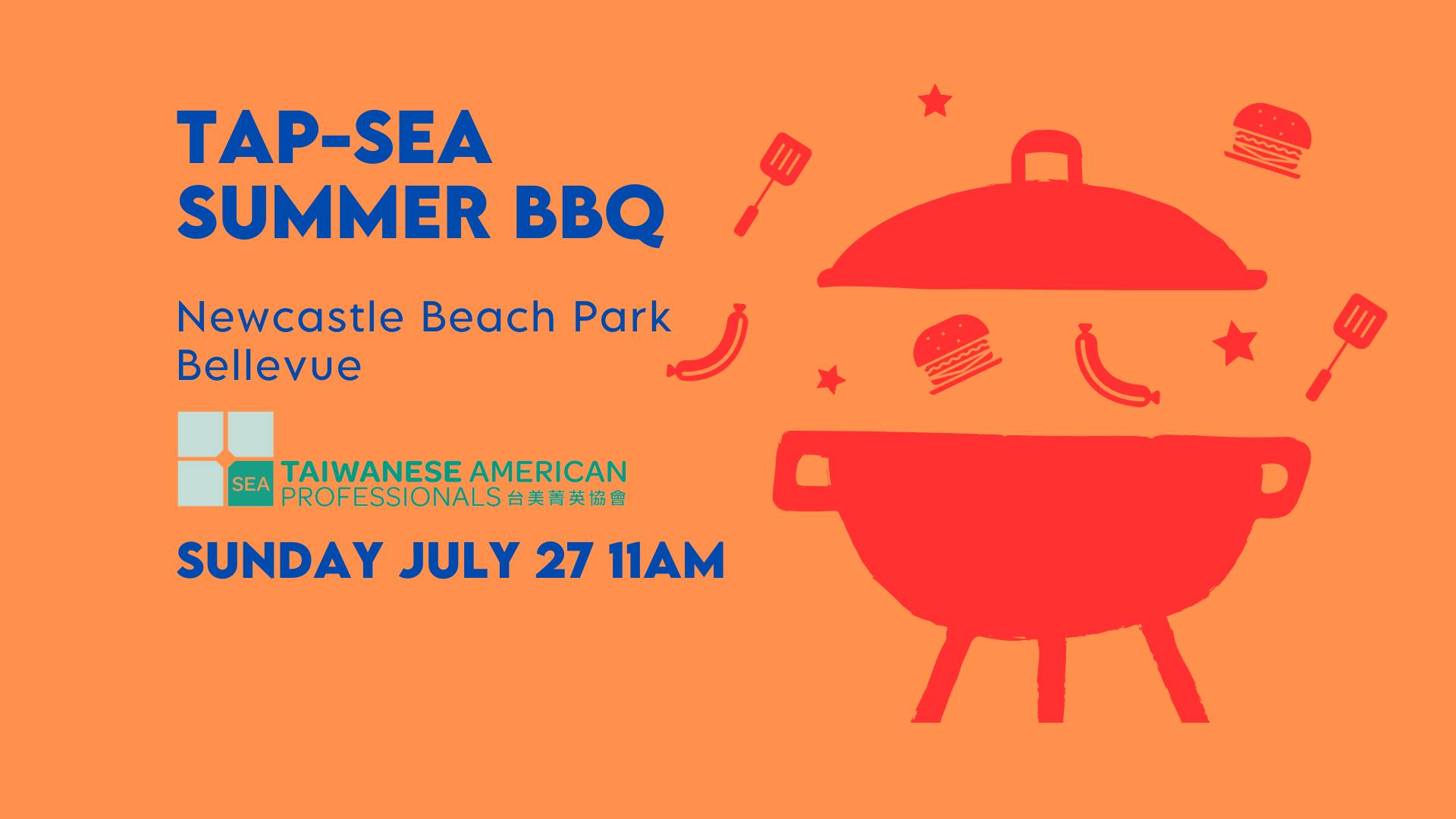 TAP-SEA
SUMMER BBQ

Newcastle Beach Park
Bellevue

SEA TAIWANESE AMERICAN PROFESSIONALS 台美菁英協會

SUNDAY JULY 27 11AM